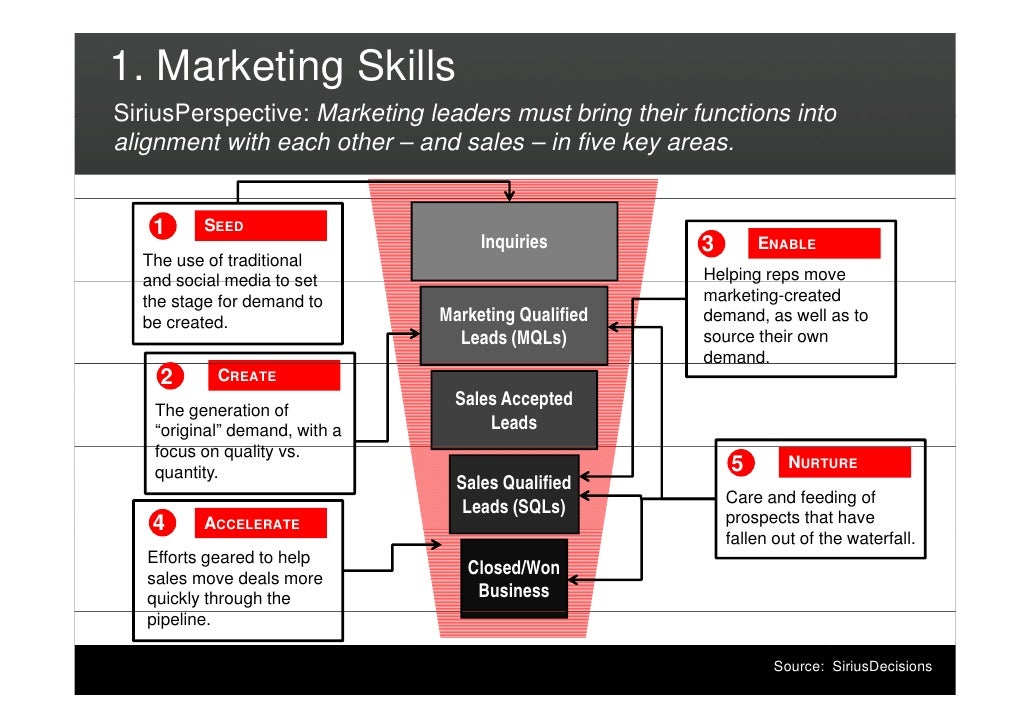 1. Marketing Skills

SiriusPerspective: Marketing leaders must bring their functions into alignment with each other – and sales – in five key areas.

1 SEED

The use of traditional and social media to set the stage for demand to be created.

2 CREATE

The generation of "original" demand, with a focus on quality vs. quantity.

4 ACCELERATE

Efforts geared to help sales move deals more quickly through the pipeline.

Inquiries

Marketing Qualified Leads (MQLs)

Sales Accepted Leads

Sales Qualified Leads (SQLs)

Closed/Won Business

3 ENABLE

Helping reps move marketing-created demand, as well as to source their own demand.

5 NURTURE

Care and feeding of prospects that have fallen out of the waterfall.

Source: SiriusDecisions